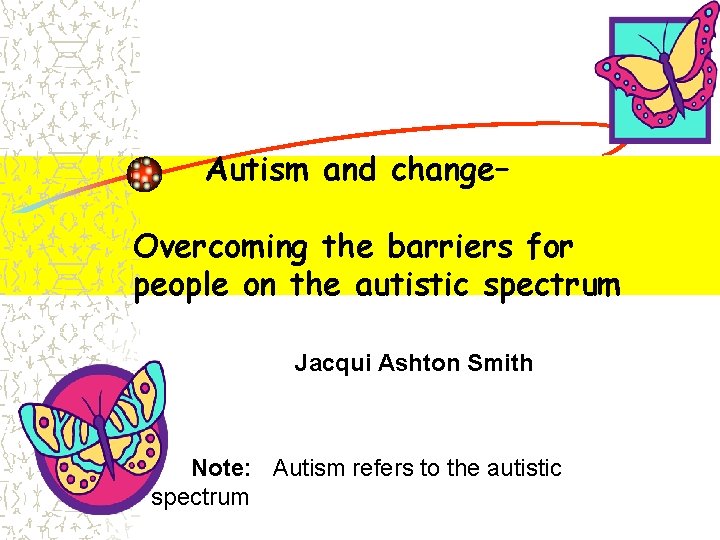 Autism and change–

Overcoming the barriers for people on the autistic spectrum

Jacqui Ashton Smith

Note: Autism refers to the autistic spectrum